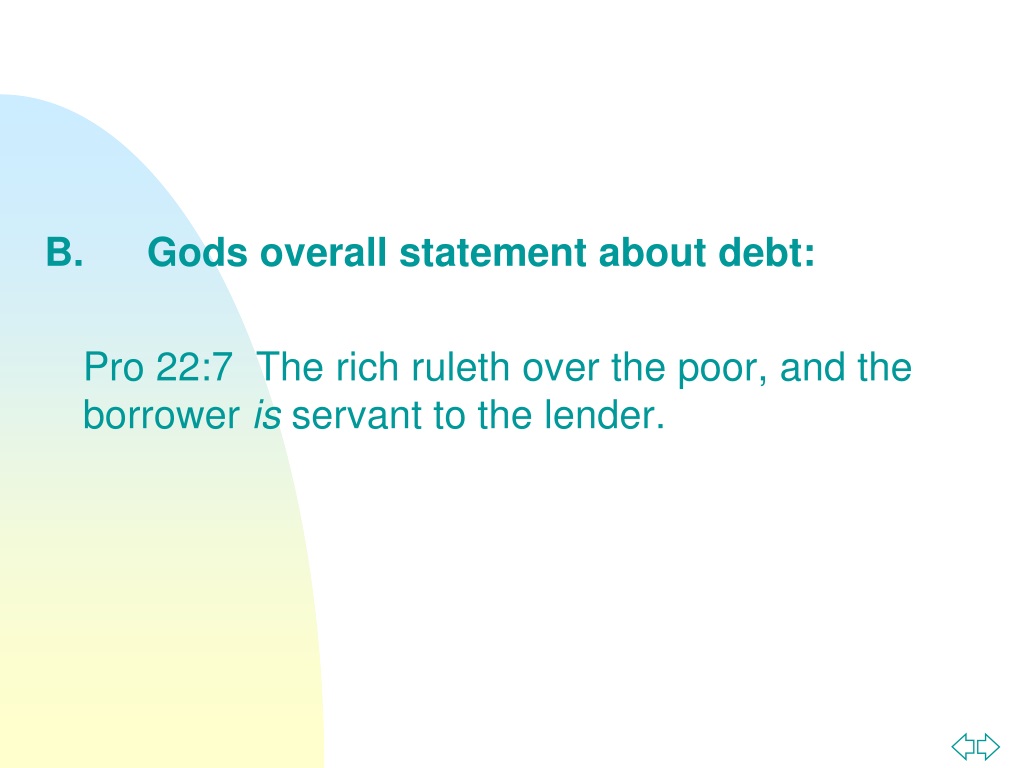 B. Gods overall statement about debt:

Pro 22:7 The rich ruleth over the poor, and the borrower is servant to the lender.